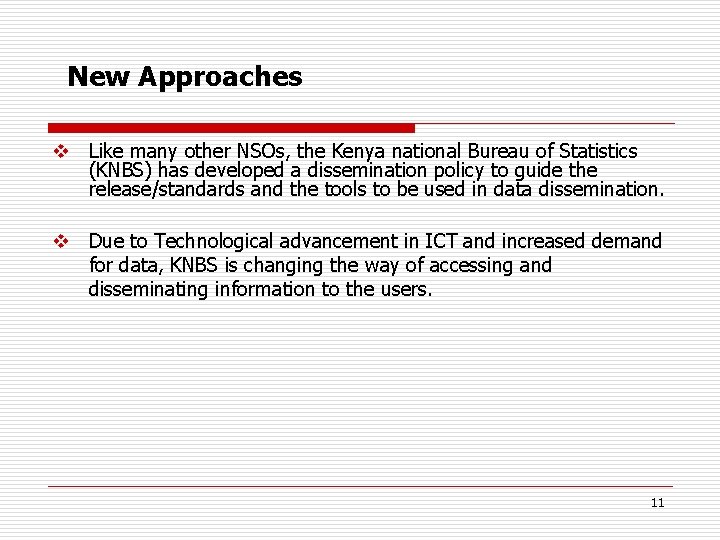 New Approaches

❖ Like many other NSOs, the Kenya national Bureau of Statistics (KNBS) has developed a dissemination policy to guide the release/standards and the tools to be used in data dissemination.

❖ Due to Technological advancement in ICT and increased demand for data, KNBS is changing the way of accessing and disseminating information to the users.

11